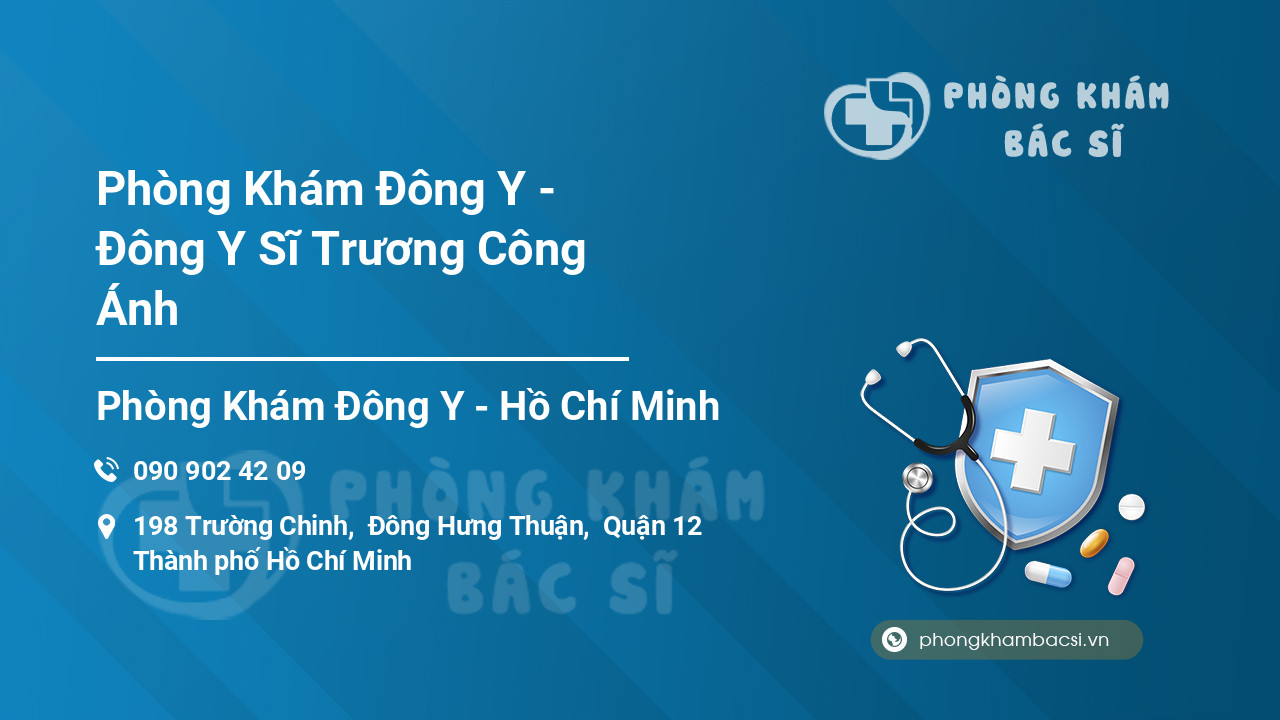 PHÒNG KHÁM BÁC SĨ

Phòng Khám Đông Y - Đông Y Sĩ Trương Công Ánh

Phòng Khám Đông Y - Hồ Chí Minh

090 902 42 09

198 Trường Chinh, Đông Hưng Thuận, Quận 12 Thành phố Hồ Chí Minh

PHÒNG KHÁM BÁC SĨ

phongkhambacsi.vn